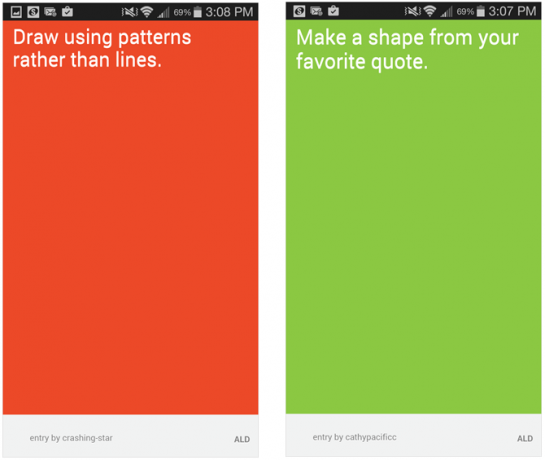 69% 3:08 PM

Draw using patterns rather than lines.

entry by crashing-star

ALD

69% 3:07 PM

Make a shape from your favorite quote.

entry by cathypacificc

ALD